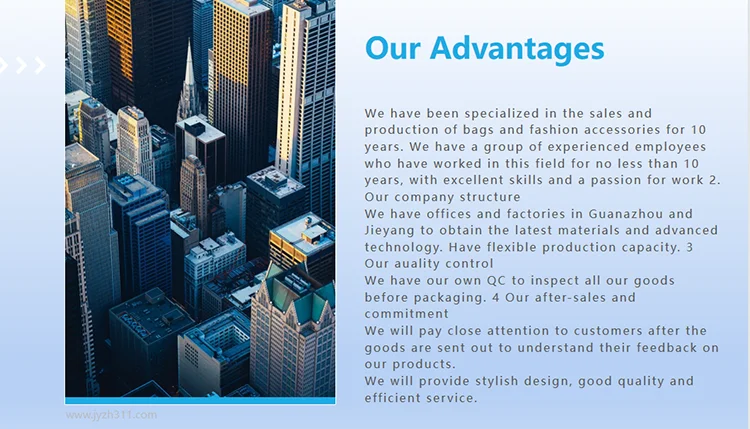 Our Advantages

We have been specialized in the sales and production of bags and fashion accessories for 10 years. We have a group of experienced employees who have worked in this field for no less than 10 years, with excellent skills and a passion for work 2. Our company structure
We have offices and factories in Guanazhou and Jieyang to obtain the latest materials and advanced technology. Have flexible production capacity. 3 Our auality control
We have our own QC to inspect all our goods before packaging. 4 Our after-sales and commitment
We will pay close attention to customers after the goods are sent out to understand their feedback on our products.
We will provide stylish design, good quality and efficient service.

www.jyzh311.com